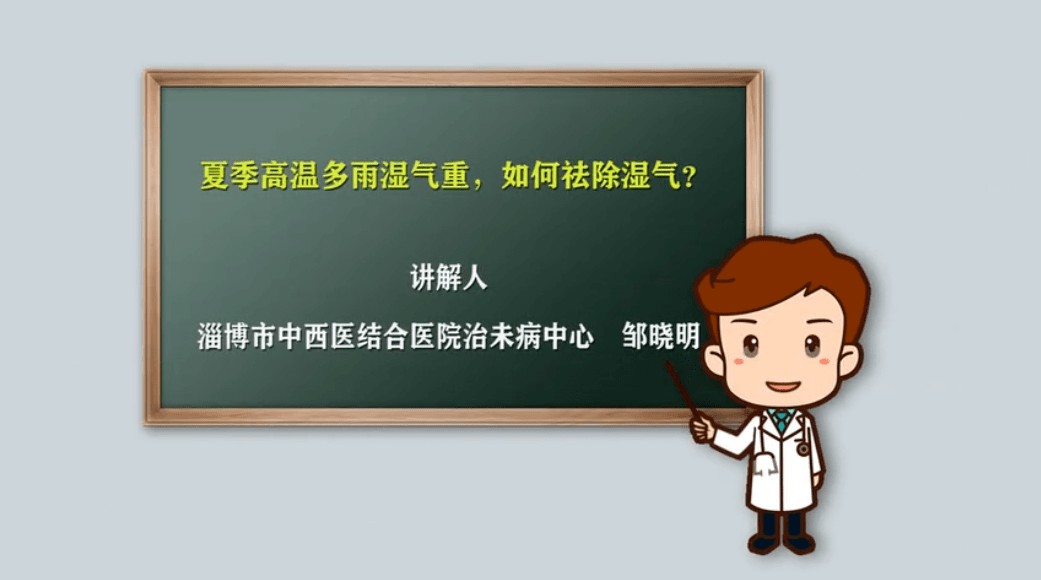 夏季高温多雨湿气重，如何祛除湿气？

讲解人

淄博市中西医结合医院治未病中心　邹晓明